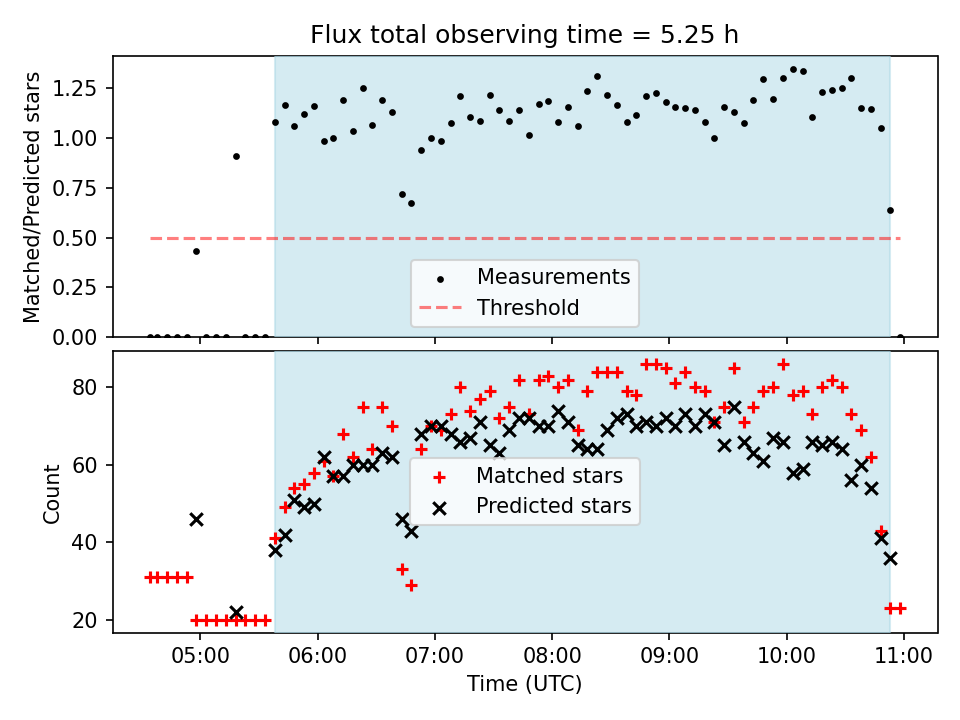 Flux total observing time = 5.25 h

Matched/Predicted stars

1.25
1.00
0.75
0.50
0.25
0.00

Measurements
Threshold

Count

80
60
40
20

Matched stars
Predicted stars

05:00
06:00
07:00
08:00
09:00
10:00
11:00

Time (UTC)